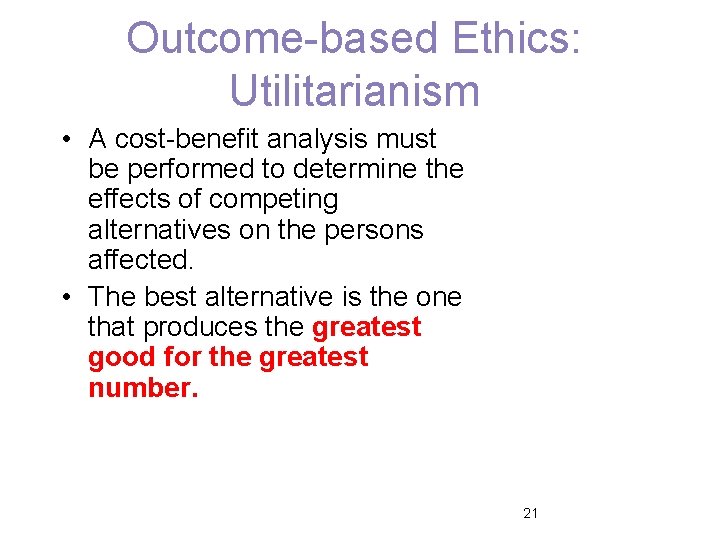 Outcome-based Ethics: Utilitarianism

• A cost-benefit analysis must be performed to determine the effects of competing alternatives on the persons affected.

• The best alternative is the one that produces the greatest good for the greatest number.

21